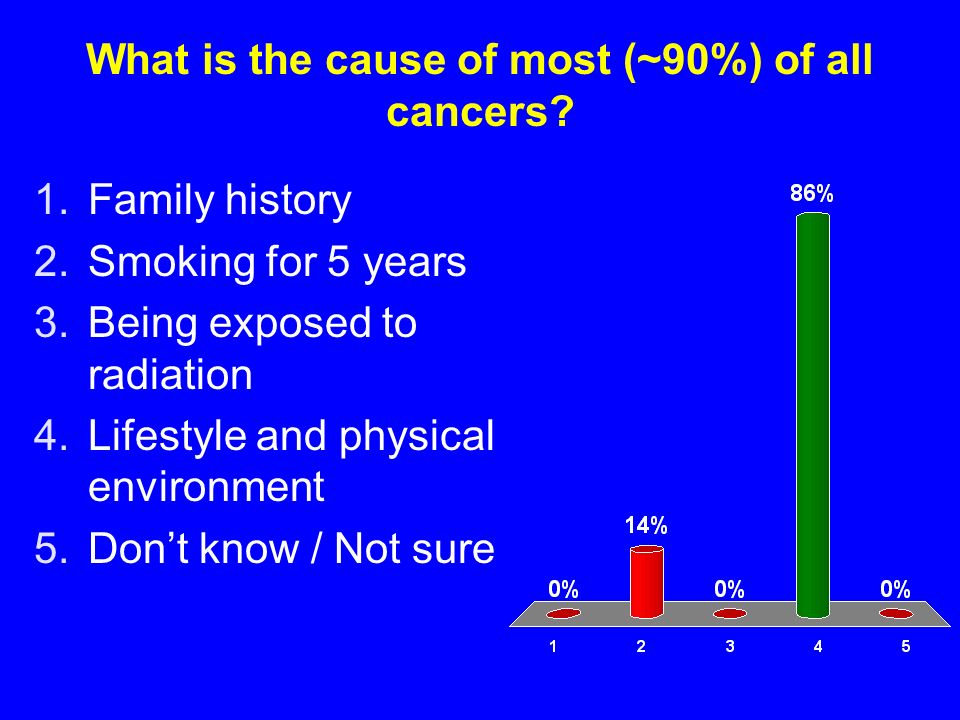 What is the cause of most (~90%) of all cancers?

1. Family history
2. Smoking for 5 years
3. Being exposed to radiation
4. Lifestyle and physical environment
5. Don’t know / Not sure

0%
14%
0%
86%
0%

1 2 3 4 5